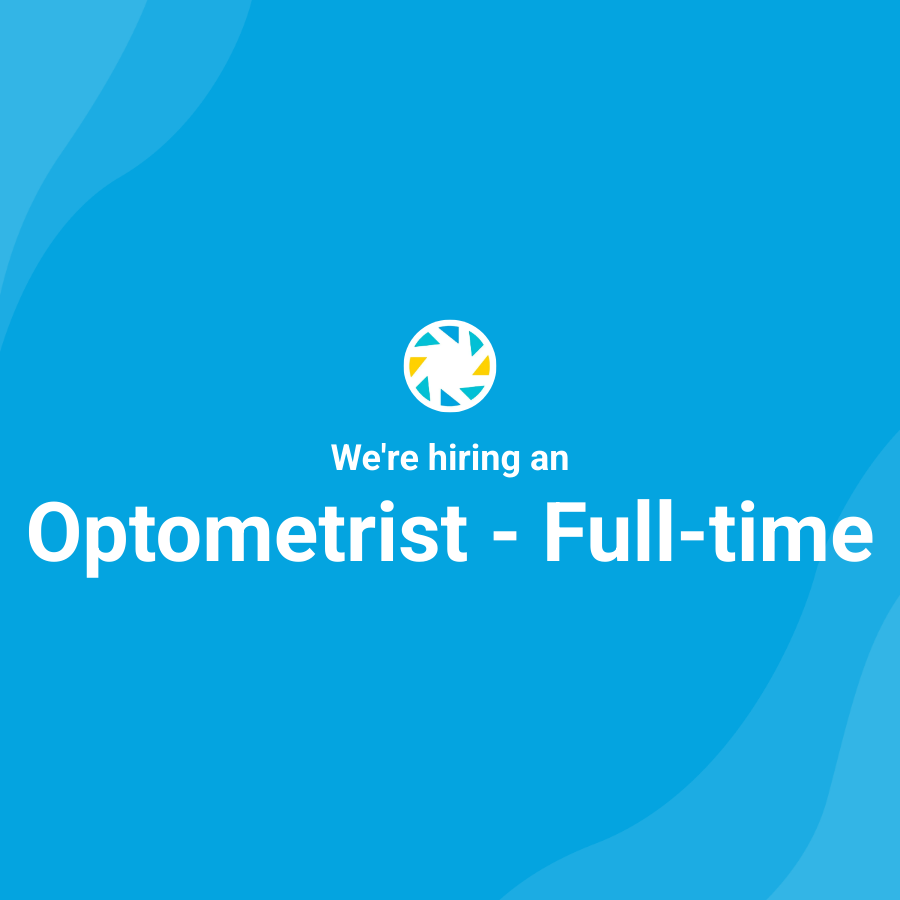 We're hiring an

Optometrist - Full-time